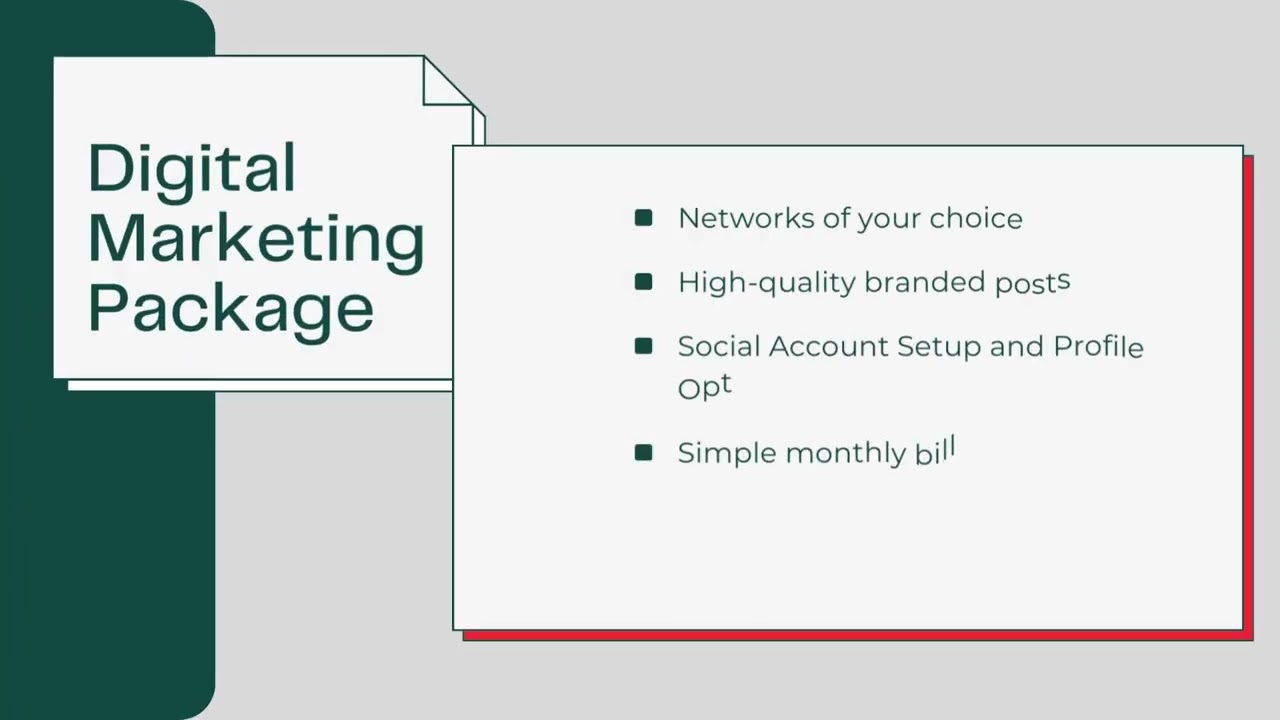 Digital Marketing Package

- Networks of your choice
- High-quality branded posts
- Social Account Setup and Profile Opt
- Simple monthly bill